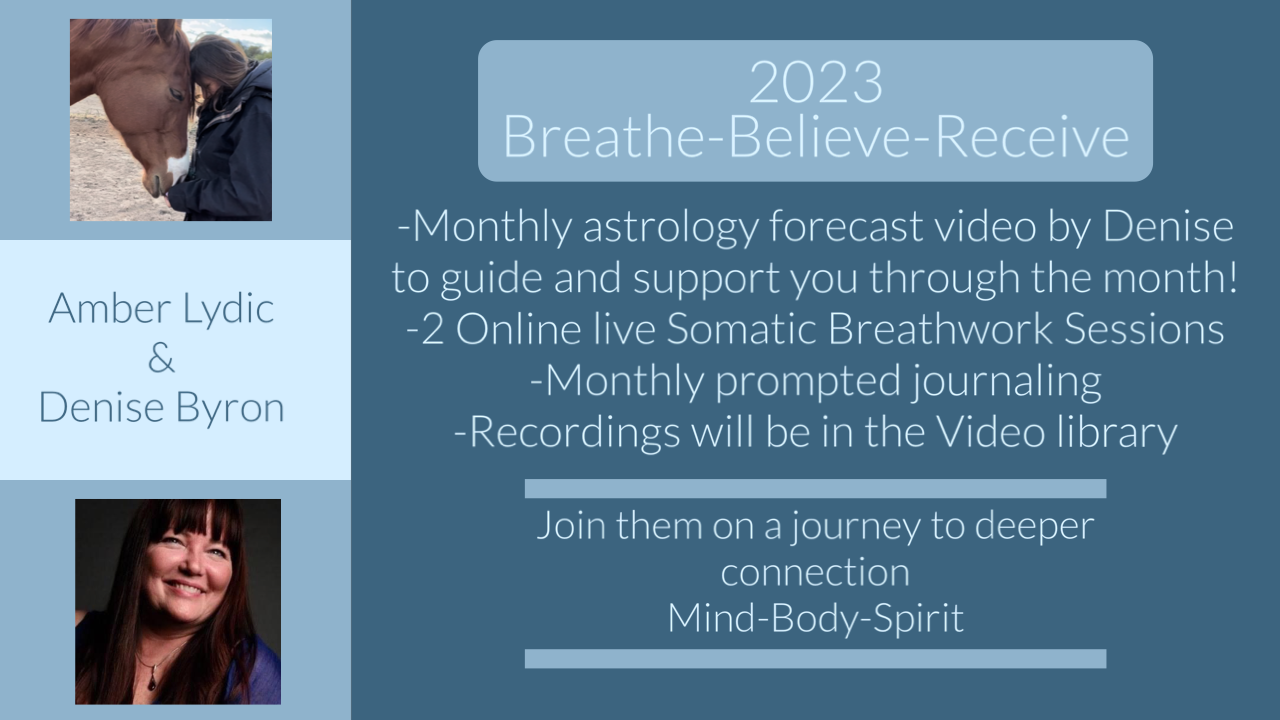 Amber Lydic
&
Denise Byron

2023
Breathe-Believe-Receive

-Monthly astrology forecast video by Denise to guide and support you through the month!
-2 Online live Somatic Breathwork Sessions
-Monthly prompted journaling
-Recordings will be in the Video library

Join them on a journey to deeper connection
Mind-Body-Spirit